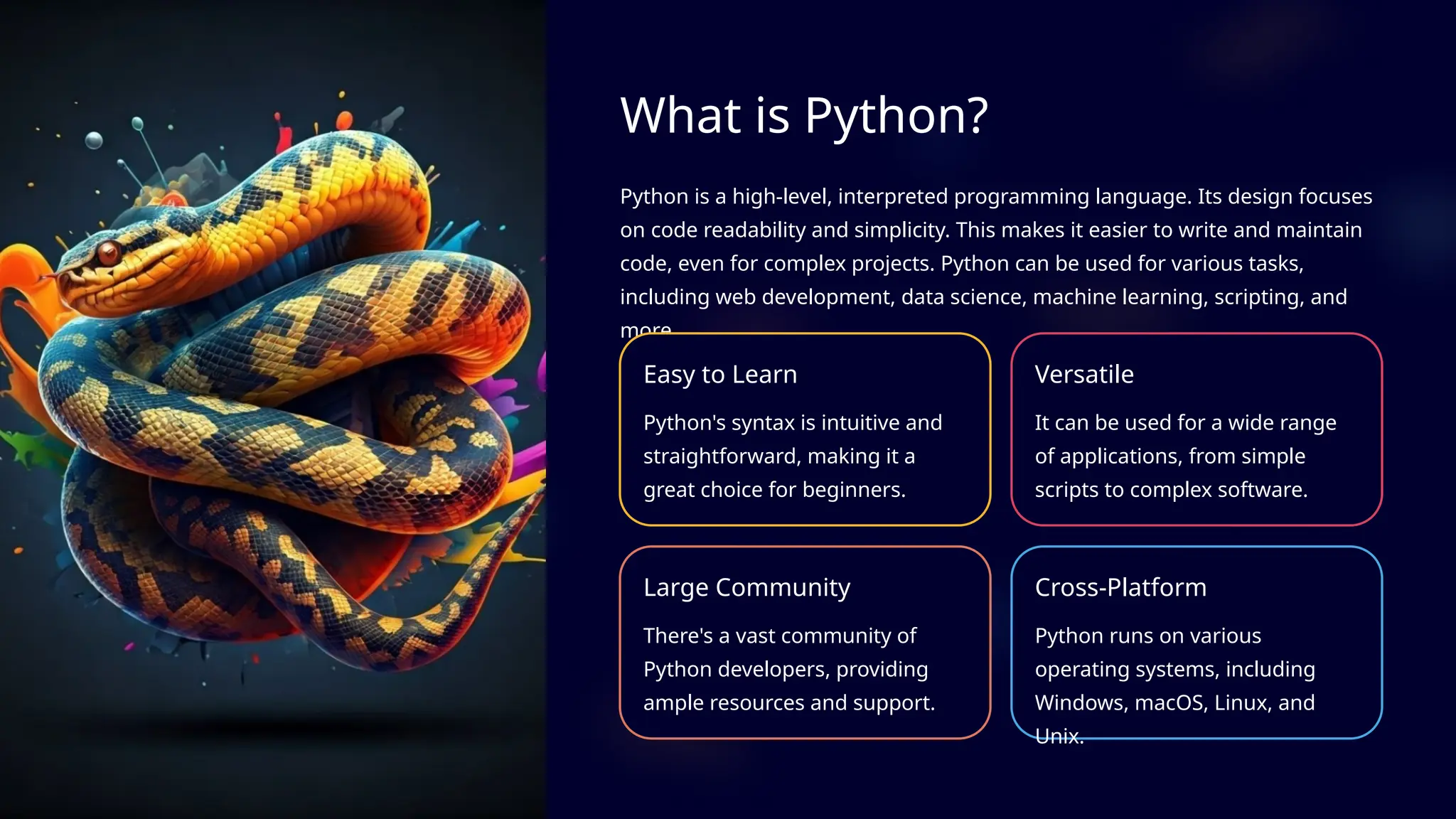 What is Python?

Python is a high-level, interpreted programming language. Its design focuses on code readability and simplicity. This makes it easier to write and maintain code, even for complex projects. Python can be used for various tasks, including web development, data science, machine learning, scripting, and more.

Easy to Learn

Python's syntax is intuitive and straightforward, making it a great choice for beginners.

Versatile

It can be used for a wide range of applications, from simple scripts to complex software.

Large Community

There's a vast community of Python developers, providing ample resources and support.

Cross-Platform

Python runs on various operating systems, including Windows, macOS, Linux, and Unix.